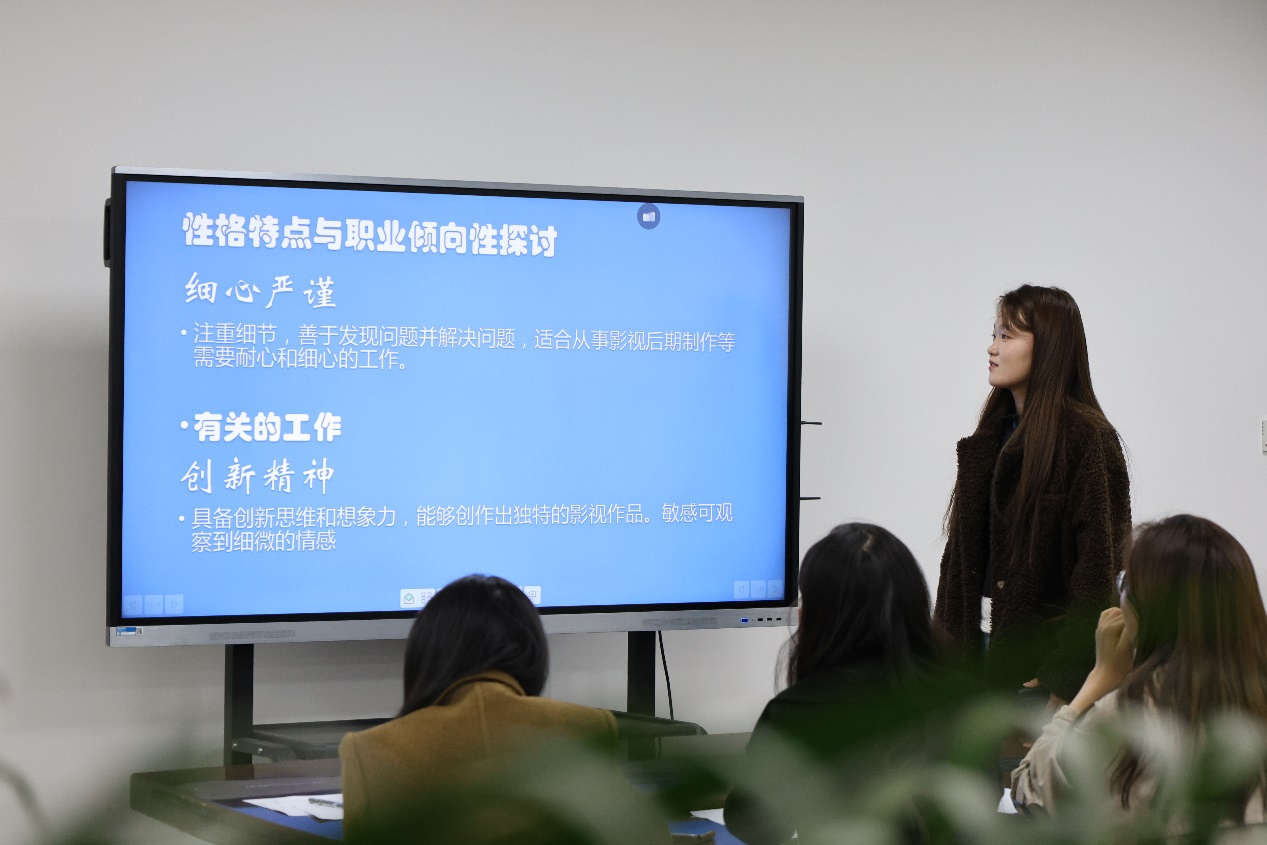 性格特点与职业倾向性探讨

细心严谨

• 注重细节，善于发现问题并解决问题，适合从事影视后期制作等需要耐心和细心的工作。

• 有关的工作

创新精神

• 具备创新思维和想象力，能够创作出独特的影视作品。敏感可观察到细微的情感